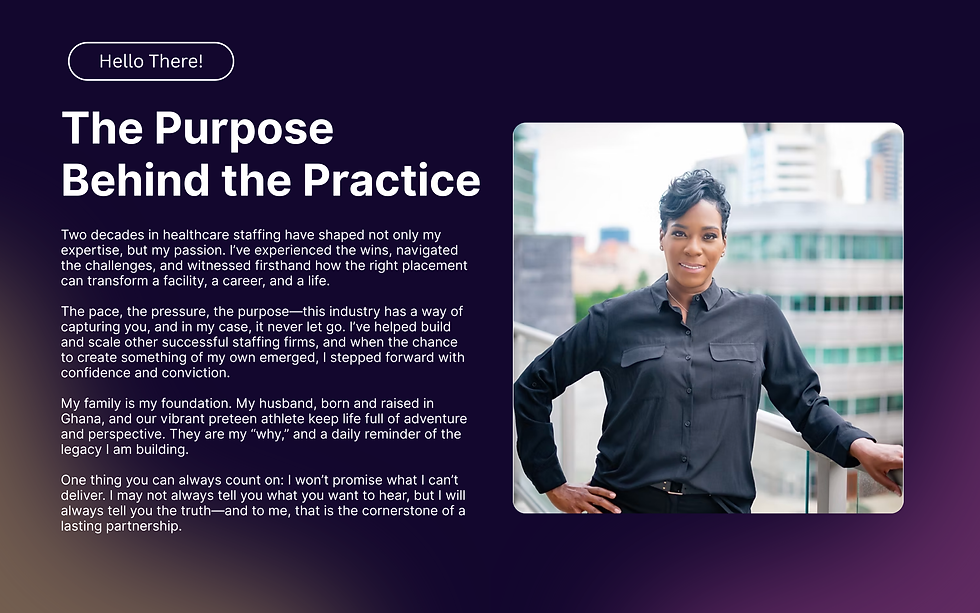 Hello There!

The Purpose Behind the Practice

Two decades in healthcare staffing have shaped not only my expertise, but my passion. I've experienced the wins, navigated the challenges, and witnessed firsthand how the right placement can transform a facility, a career, and a life.

The pace, the pressure, the purpose—this industry has a way of capturing you, and in my case, it never let go. I've helped build and scale other successful staffing firms, and when the chance to create something of my own emerged, I stepped forward with confidence and conviction.

My family is my foundation. My husband, born and raised in Ghana, and our vibrant preteen athlete keep life full of adventure and perspective. They are my "why," and a daily reminder of the legacy I am building.

One thing you can always count on: I won't promise what I can't deliver. I may not always tell you what you want to hear, but I will always tell you the truth—and to me, that is the cornerstone of a lasting partnership.